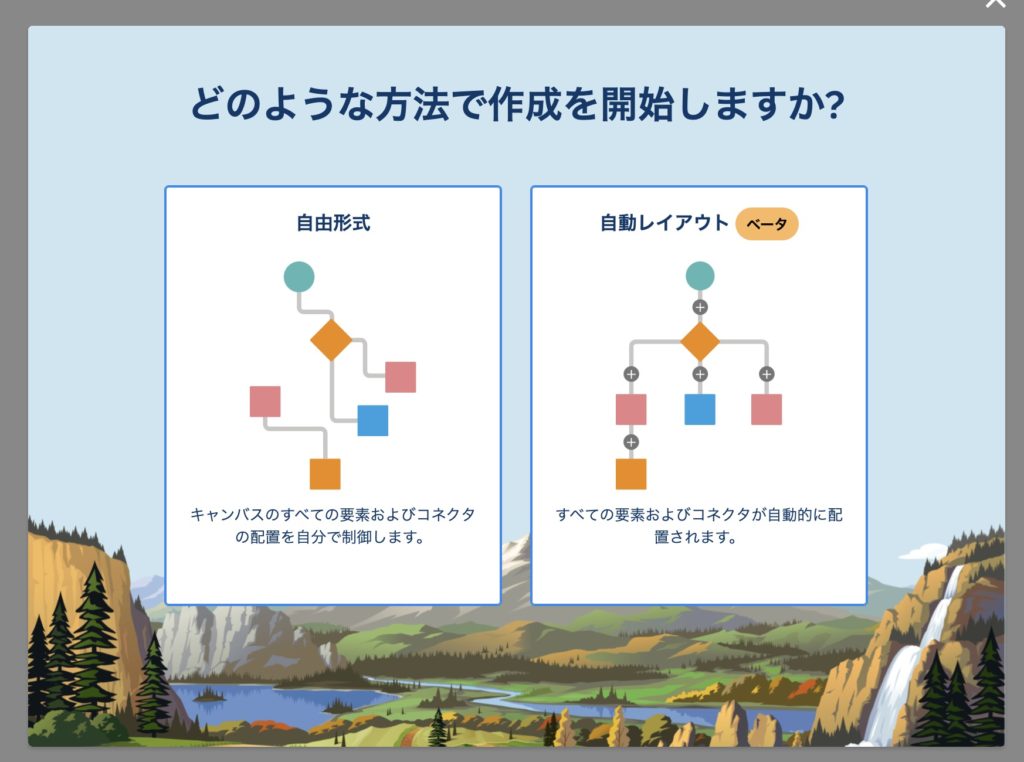 どのような方法で作成を開始しますか?

自由形式

キャンバスのすべての要素およびコネクタの配置を自分で制御します。

自動レイアウト ベータ

すべての要素およびコネクタが自動的に配置されます。